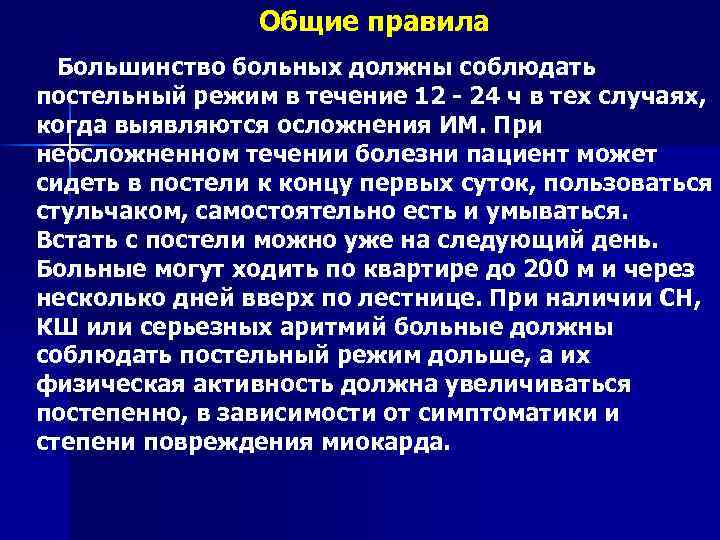 Общие правила

Большинство больных должны соблюдать постельный режим в течение 12 - 24 ч в тех случаях, когда выявляются осложнения ИМ. При неосложненном течении болезни пациент может сидеть в постели к концу первых суток, пользоваться стульчаком, самостоятельно есть и умываться. Встать с постели можно уже на следующий день. Больные могут ходить по квартире до 200 м и через несколько дней вверх по лестнице. При наличии СН, КШ или серьезных аритмий больные должны соблюдать постельный режим дольше, а их физическая активность должна увеличиваться постепенно, в зависимости от симптоматики и степени повреждения миокарда.